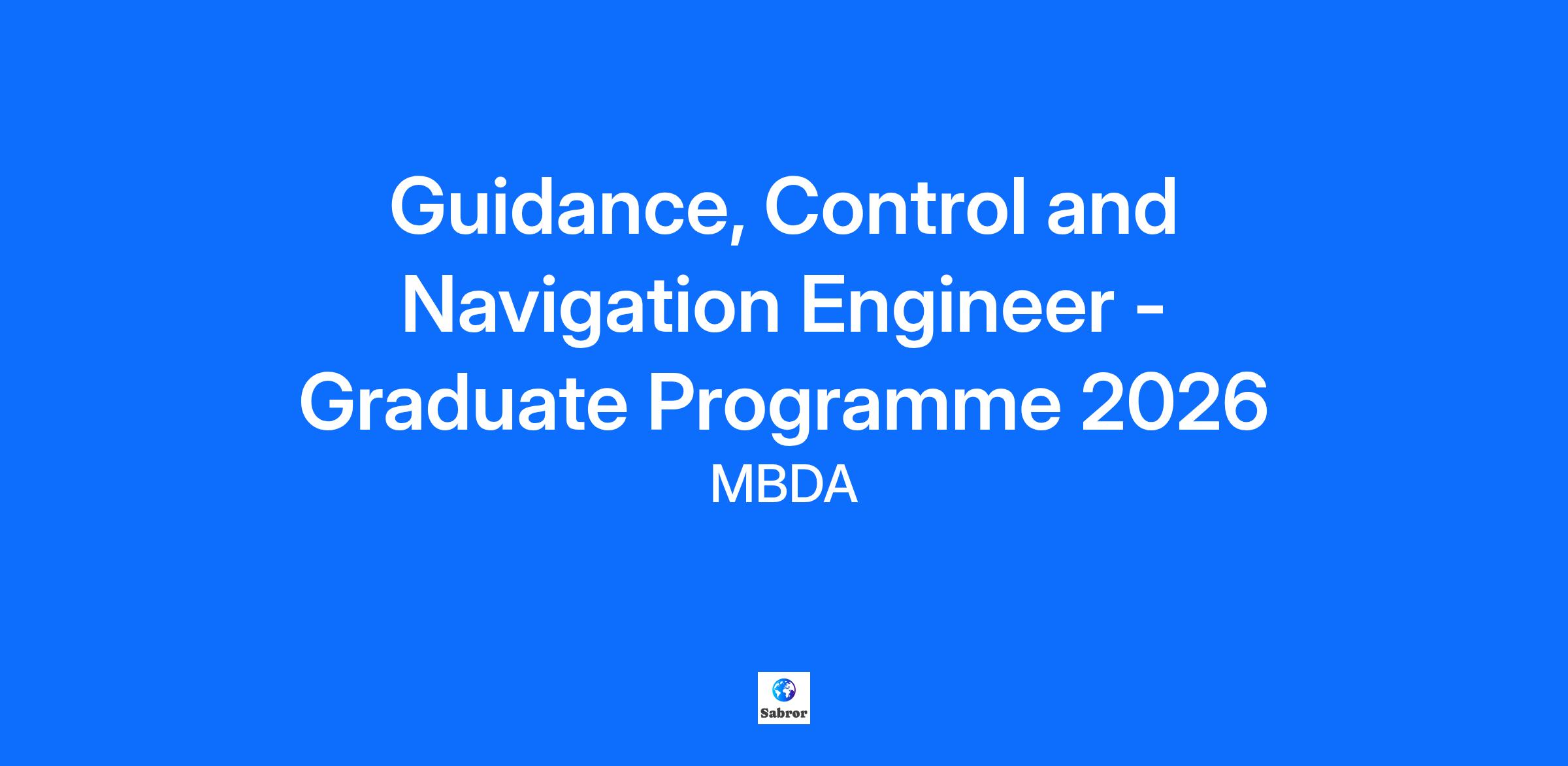 Guidance, Control and Navigation Engineer - Graduate Programme 2026

MBDA

Sabror